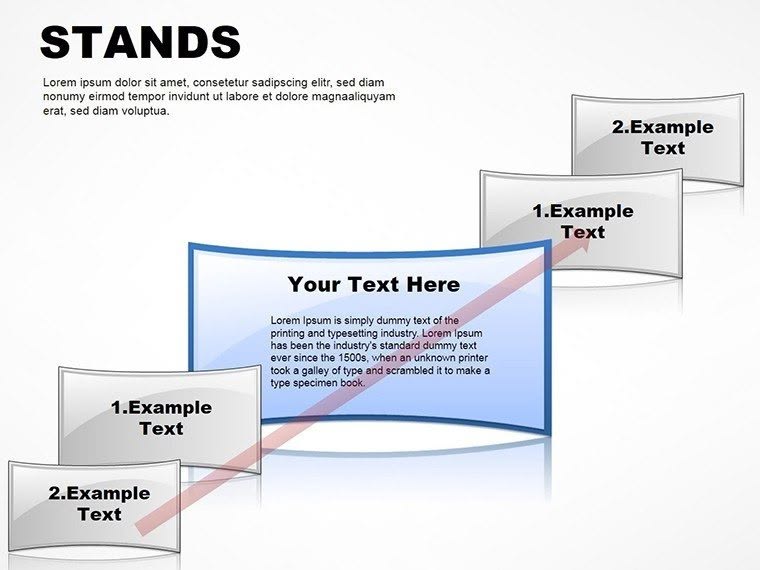 STANDS

Lorem ipsum dolor sit amet, consetetur sadipscing elitr, sed diam nonumy eirmod tempor invidunt ut labore et dolore magnaaliquyam erat, sed diam voluptua.

2.Example Text

1.Example Text

Your Text Here

Lorem Ipsum is simply dummy text of the printing and typesetting industry. Lorem Ipsum has been the industry's standard dummy text ever since the 1500s, when an unknown printer took a galley of type and scrambled it to make a type specimen book.

1.Example Text

2.Example Text